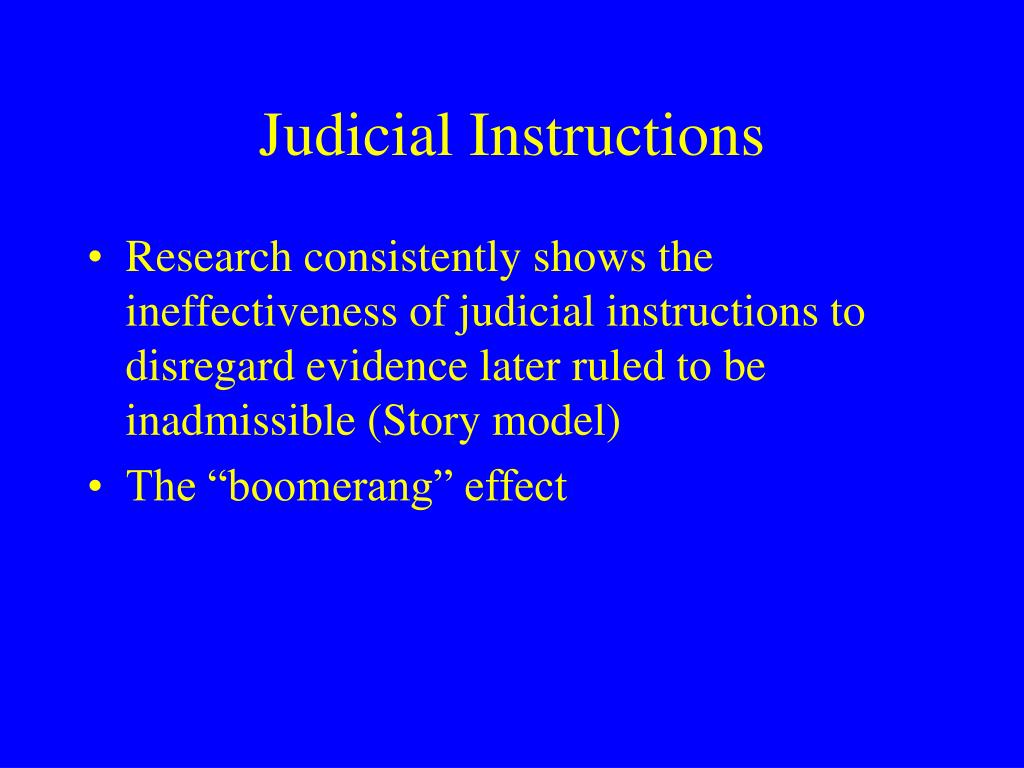 Judicial Instructions

• Research consistently shows the ineffectiveness of judicial instructions to disregard evidence later ruled to be inadmissible (Story model)
• The “boomerang” effect